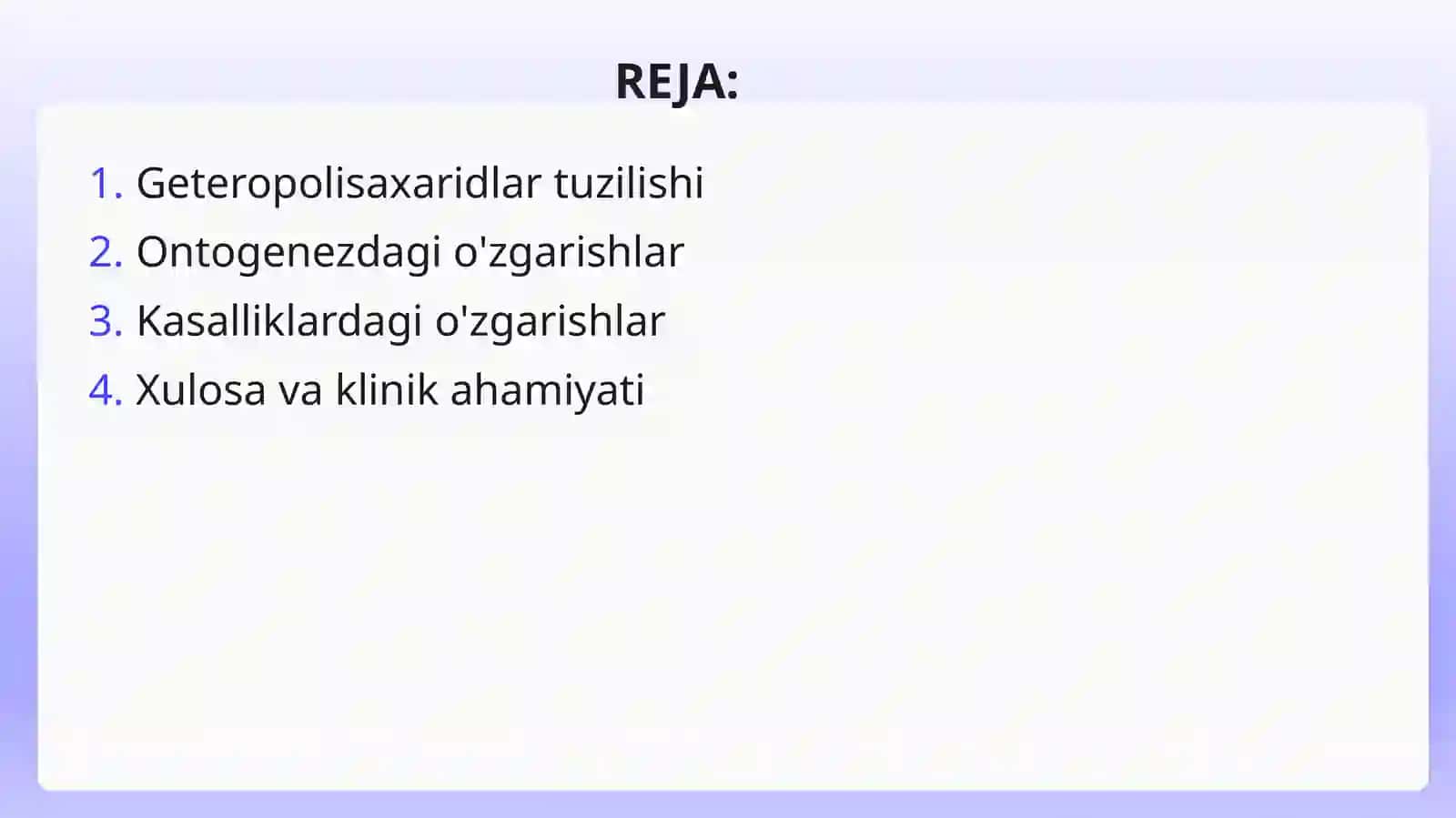 REJA:

1. Geteropolisaxaridlar tuzilishi
2. Ontogenezdagi o'zgarishlar
3. Kasalliklardagi o'zgarishlar
4. Xulosa va klinik ahamiyati